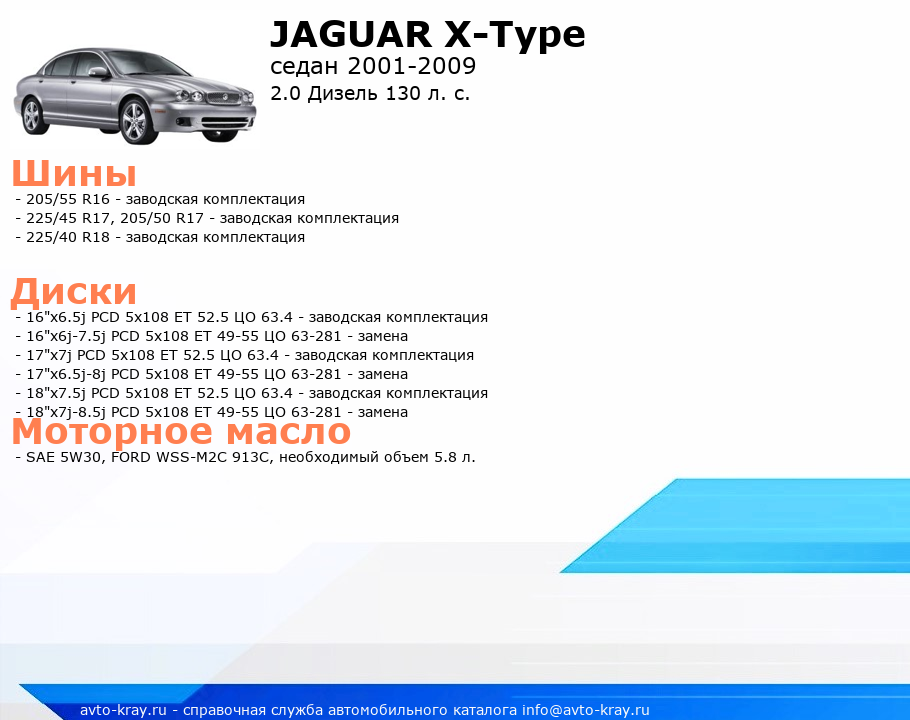 JAGUAR X-Type
седан 2001-2009
2.0 Дизель 130 л. с.

Шины
- 205/55 R16 - заводская комплектация
- 225/45 R17, 205/50 R17 - заводская комплектация
- 225/40 R18 - заводская комплектация

Диски
- 16"x6.5j PCD 5x108 ET 52.5 ЦО 63.4 - заводская комплектация
- 16"x6j-7.5j PCD 5x108 ET 49-55 ЦО 63-281 - замена
- 17"x7j PCD 5x108 ET 52.5 ЦО 63.4 - заводская комплектация
- 17"x6.5j-8j PCD 5x108 ET 49-55 ЦО 63-281 - замена
- 18"x7.5j PCD 5x108 ET 52.5 ЦО 63.4 - заводская комплектация
- 18"x7j-8.5j PCD 5x108 ET 49-55 ЦО 63-281 - замена

Моторное масло
- SAE 5W30, FORD WSS-M2C 913C, необходимый объем 5.8 л.

avto-kray.ru - справочная служба автомобильного каталога info@avto-kray.ru